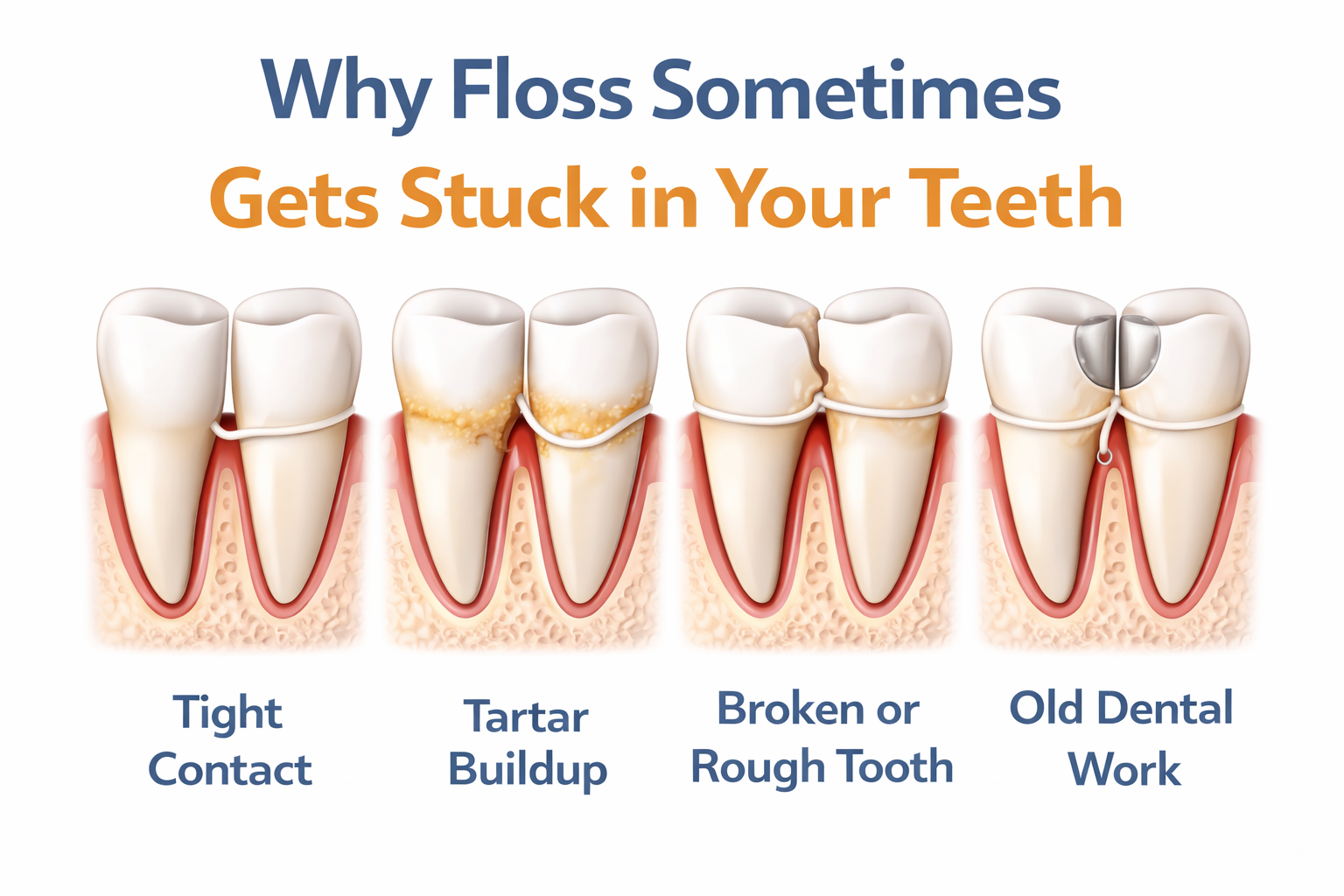 Why Floss Sometimes
Gets Stuck in Your Teeth

Tight Contact

Tartar Buildup

Broken or Rough Tooth

Old Dental Work